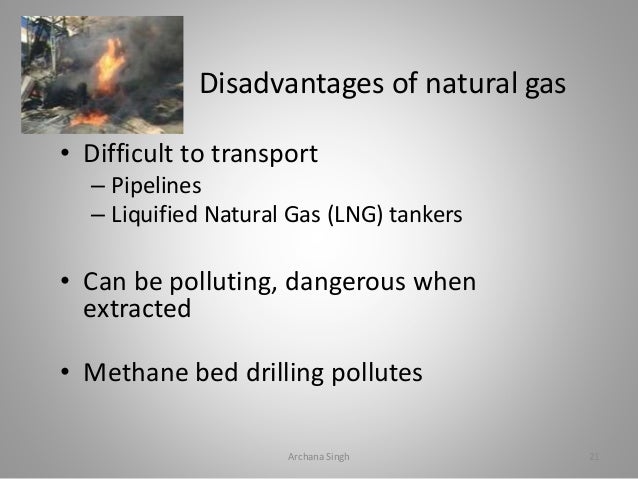 Disadvantages of natural gas

• Difficult to transport
– Pipelines
– Liquified Natural Gas (LNG) tankers

• Can be polluting, dangerous when extracted

• Methane bed drilling pollutes

Archana Singh

21